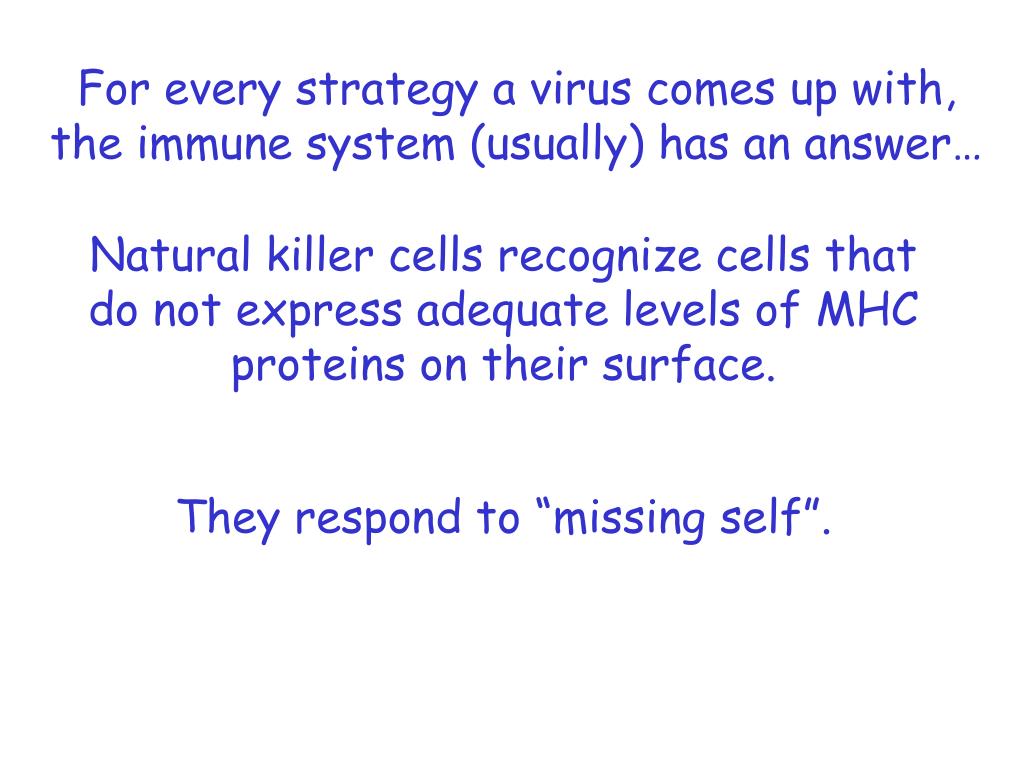 For every strategy a virus comes up with, the immune system (usually) has an answer…

Natural killer cells recognize cells that do not express adequate levels of MHC proteins on their surface.

They respond to “missing self”.